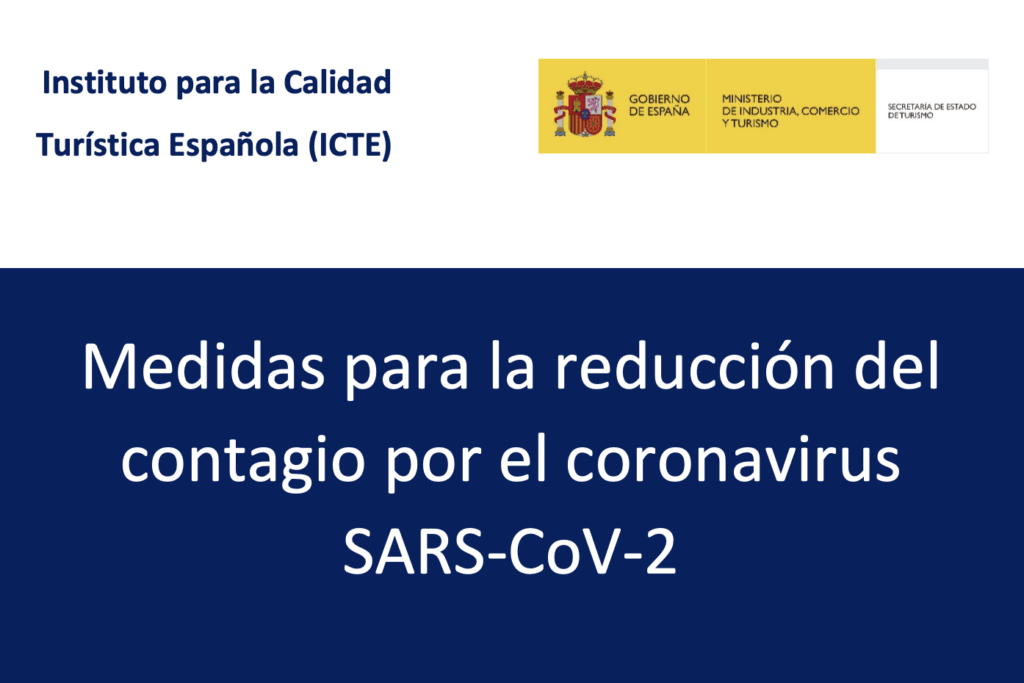 Instituto para la Calidad
Turística Española (ICTE)

GOBIERNO DE ESPAÑA

MINISTERIO DE INDUSTRIA, COMERCIO Y TURISMO

SECRETARÍA DE ESTADO DE TURISMO

Medidas para la reducción del contagio por el coronavirus SARS-CoV-2